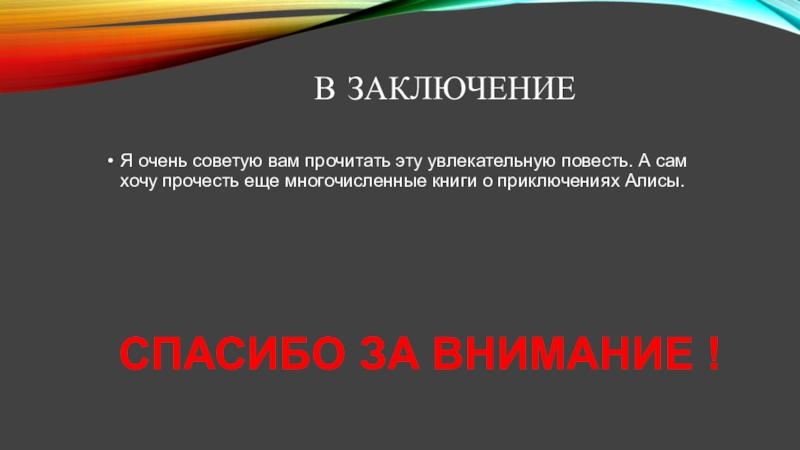 В ЗАКЛЮЧЕНИЕ

• Я очень советую вам прочитать эту увлекательную повесть. А сам хочу прочесть еще многочисленные книги о приключениях Алисы.

СПАСИБО ЗА ВНИМАНИЕ !